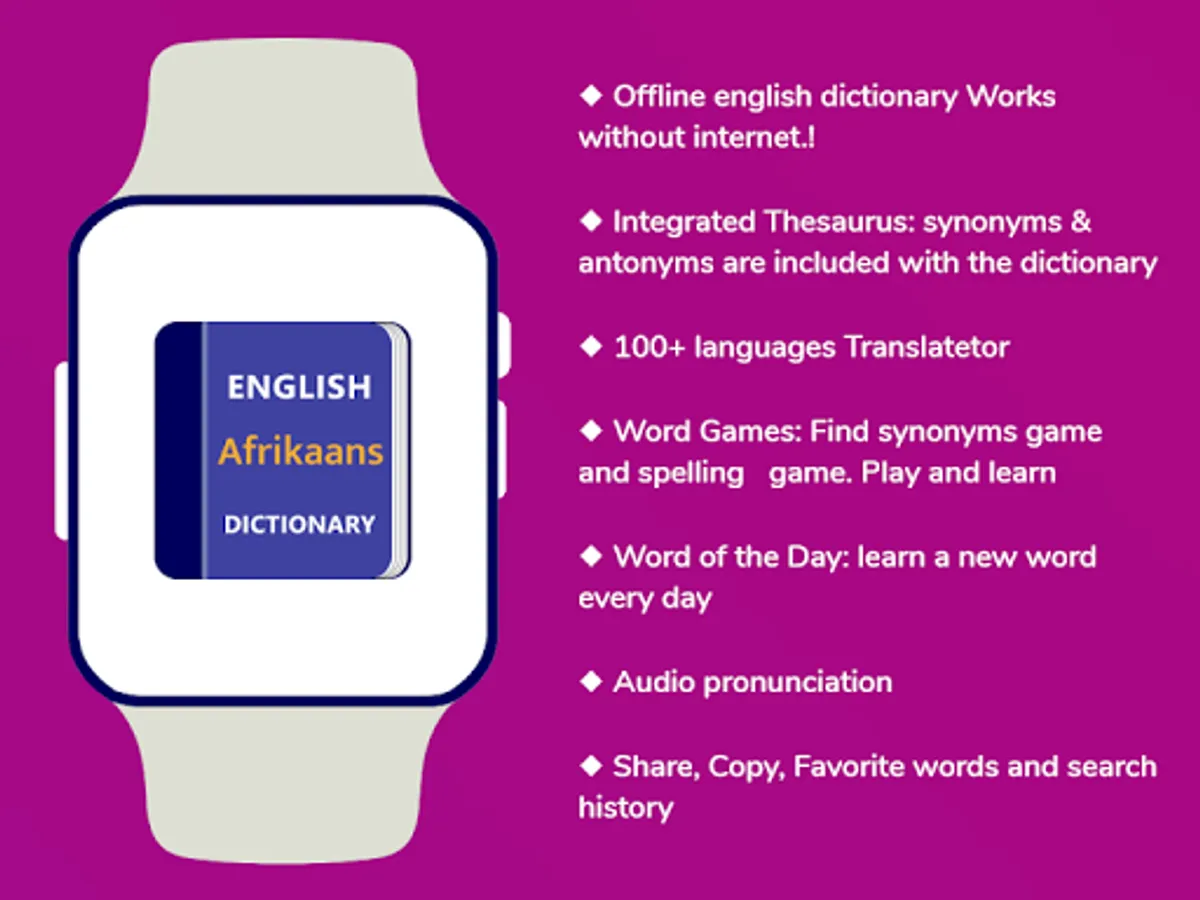 ENGLISH
Afrikaans
DICTIONARY

◆ Offline english dictionary Works without internet.!

◆ Integrated Thesaurus: synonyms & antonyms are included with the dictionary

◆ 100+ languages Translatetor

◆ Word Games: Find synonyms game and spelling game. Play and learn

◆ Word of the Day: learn a new word every day

◆ Audio pronunciation

◆ Share, Copy, Favorite words and search history